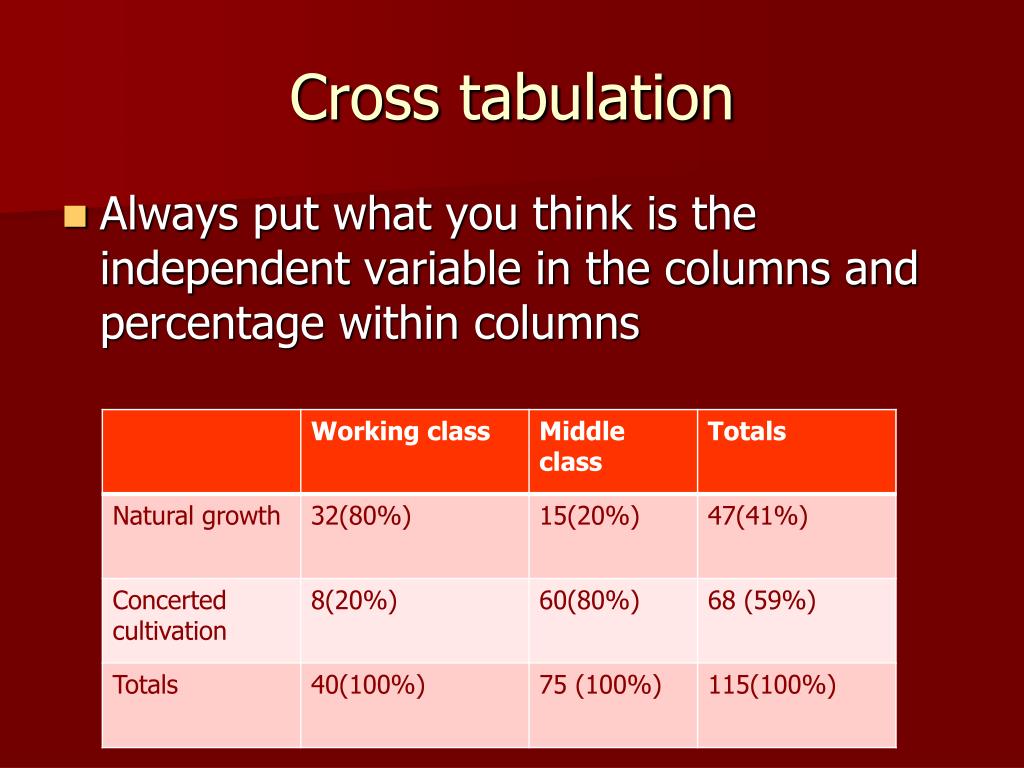 Cross tabulation

Always put what you think is the independent variable in the columns and percentage within columns

| | Working class | Middle class | Totals |
|---|---|---|---|
| Natural growth | 32(80%) | 15(20%) | 47(41%) |
| Concerted cultivation | 8(20%) | 60(80%) | 68 (59%) |
| Totals | 40(100%) | 75 (100%) | 115(100%) |